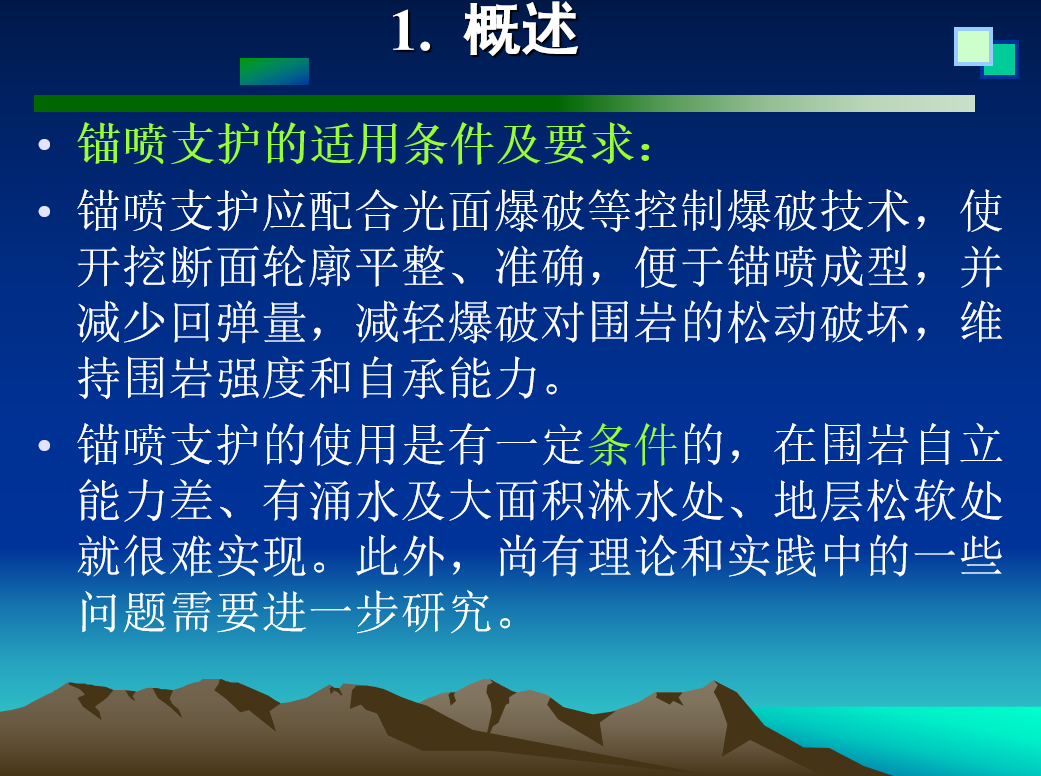 1. 概述

• 锚喷支护的适用条件及要求：

• 锚喷支护应配合光面爆破等控制爆破技术，使开挖断面轮廓平整、准确，便于锚喷成型，并减少回弹量，减轻爆破对围岩的松动破坏，维持围岩强度和自承能力。

• 锚喷支护的使用是有一定条件的，在围岩自立能力差、有涌水及大面积淋水处、地层松软处就很难实现。此外，尚有理论和实践中的一些问题需要进一步研究。